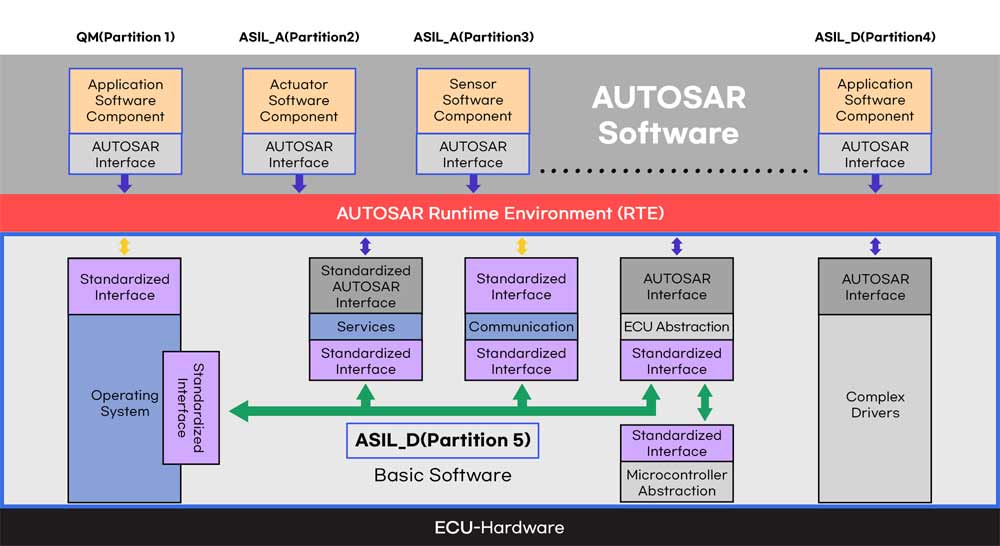 QM(Partition 1)

ASIL_A(Partition2)

ASIL_A(Partition3)

ASIL_D(Partition4)

Application Software Component

AUTOSAR Interface

Actuator Software Component

AUTOSAR Interface

Sensor Software Component

AUTOSAR Interface

AUTOSAR Software

Application Software Component

AUTOSAR Interface

AUTOSAR Runtime Environment (RTE)

Standardized Interface

Operating System

Standardized Interface

Standardized AUTOSAR Interface

Services

Standardized Interface

Standardized Interface

Communication

Standardized Interface

AUTOSAR Interface

ECU Abstraction

Standardized Interface

Standardized Interface

Microcontroller Abstraction

AUTOSAR Interface

Complex Drivers

ASIL_D(Partition 5)

Basic Software

ECU-Hardware